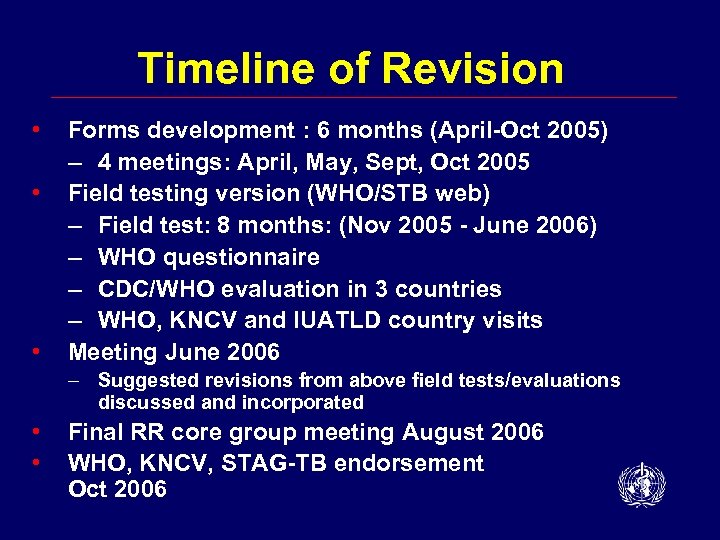 Timeline of Revision

• Forms development : 6 months (April-Oct 2005)
– 4 meetings: April, May, Sept, Oct 2005
• Field testing version (WHO/STB web)
– Field test: 8 months: (Nov 2005 - June 2006)
– WHO questionnaire
– CDC/WHO evaluation in 3 countries
– WHO, KNCV and IUATLD country visits
• Meeting June 2006
– Suggested revisions from above field tests/evaluations discussed and incorporated
• Final RR core group meeting August 2006
• WHO, KNCV, STAG-TB endorsement
Oct 2006